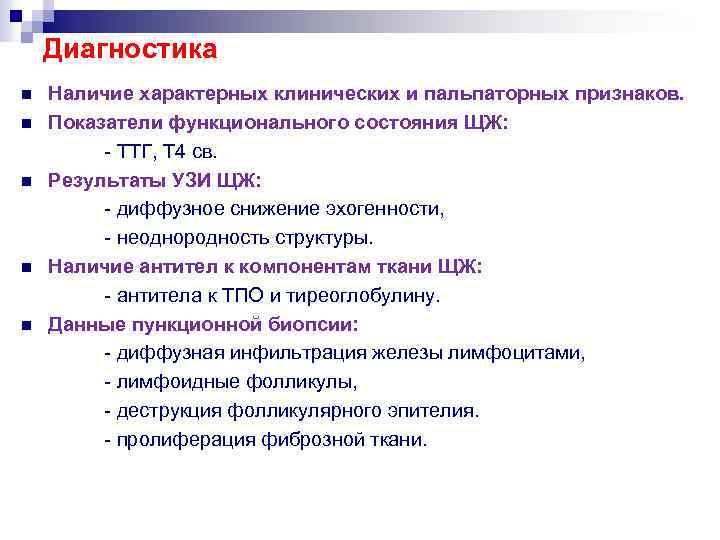 Диагностика

Наличие характерных клинических и пальпаторных признаков.

Показатели функционального состояния ЩЖ:
- ТТГ, Т4 св.

Результаты УЗИ ЩЖ:
- диффузное снижение эхогенности,
- неоднородность структуры.

Наличие антител к компонентам ткани ЩЖ:
- антитела к ТПО и тиреоглобулину.

Данные пункционной биопсии:
- диффузная инфильтрация железы лимфоцитами,
- лимфоидные фолликулы,
- деструкция фолликулярного эпителия.
- пролиферация фиброзной ткани.